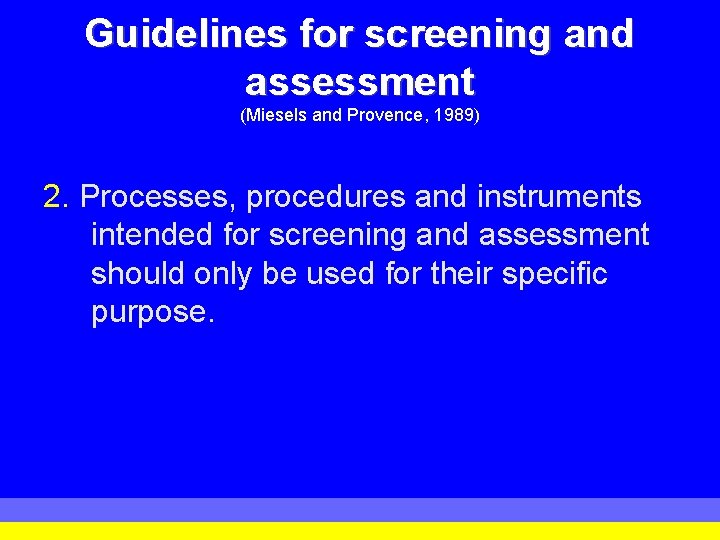 Guidelines for screening and assessment
(Miesels and Provence, 1989)

2. Processes, procedures and instruments intended for screening and assessment should only be used for their specific purpose.